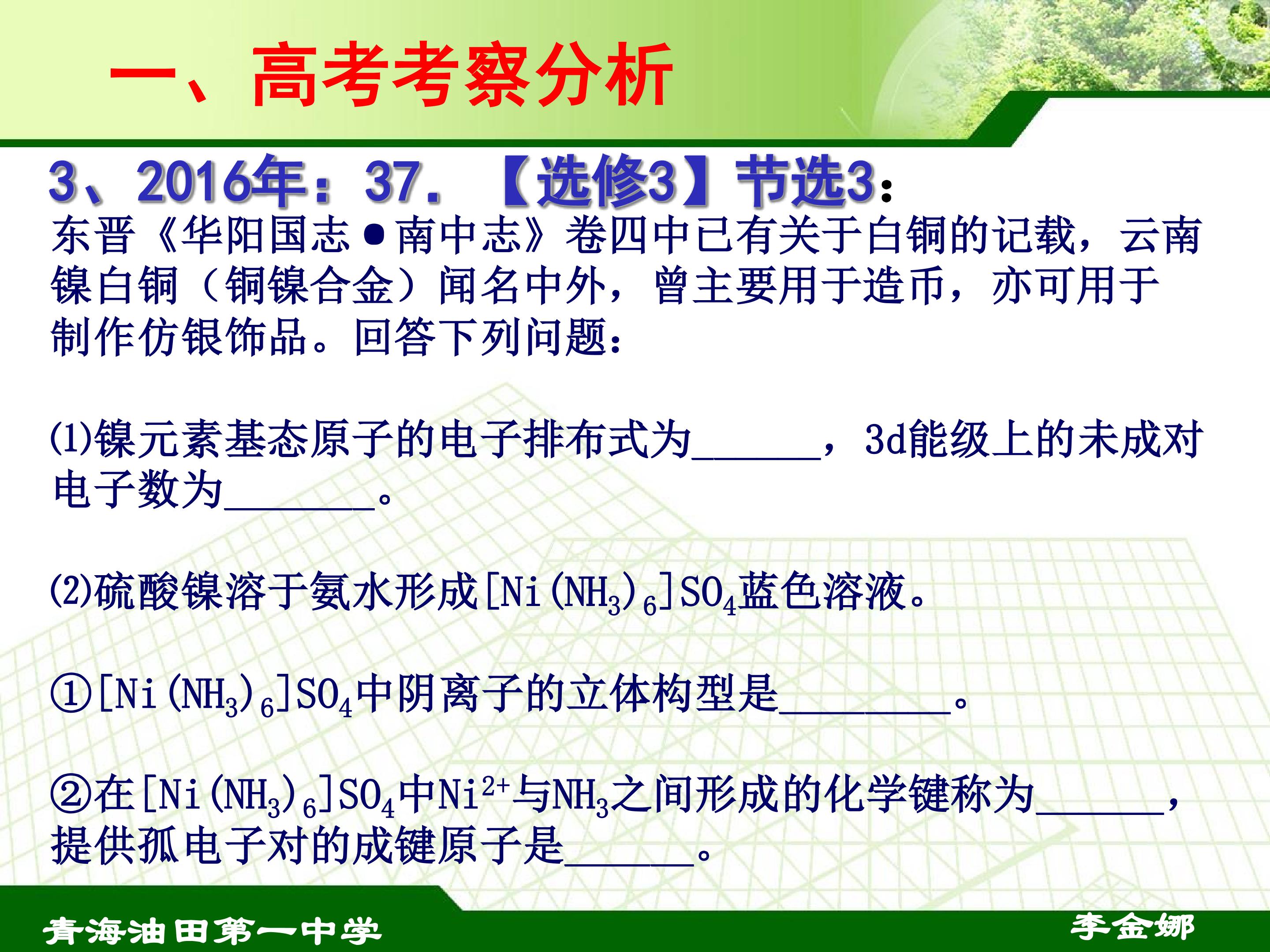 一、高考考察分析

3、2016年：37.【选修3】节选3：

东晋《华阳国志•南中志》卷四中已有关于白铜的记载，云南镍白铜（铜镍合金）闻名中外，曾主要用于造币，亦可用于制作仿银饰品。回答下列问题：

(1)镍元素基态原子的电子排布式为____，3d能级上的未成对电子数为____。

(2)硫酸镍溶于氨水形成$[Ni(NH_3)_6]SO_4$蓝色溶液。

①$[Ni(NH_3)_6]SO_4$中阴离子的立体构型是____。

②在$[Ni(NH_3)_6]SO_4$中$Ni^{2+}$与$NH_3$之间形成的化学键称为____，提供孤电子对的成键原子是____。

青海油田第一中学

李金娜